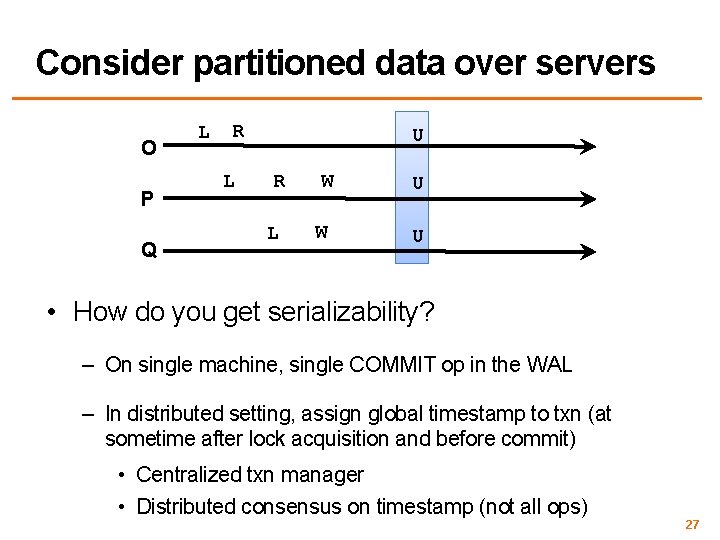 Consider partitioned data over servers

O L R U

P L R W U

Q L W U

• How do you get serializability?

– On single machine, single COMMIT op in the WAL

– In distributed setting, assign global timestamp to txn (at sometime after lock acquisition and before commit)

• Centralized txn manager

• Distributed consensus on timestamp (not all ops)

27